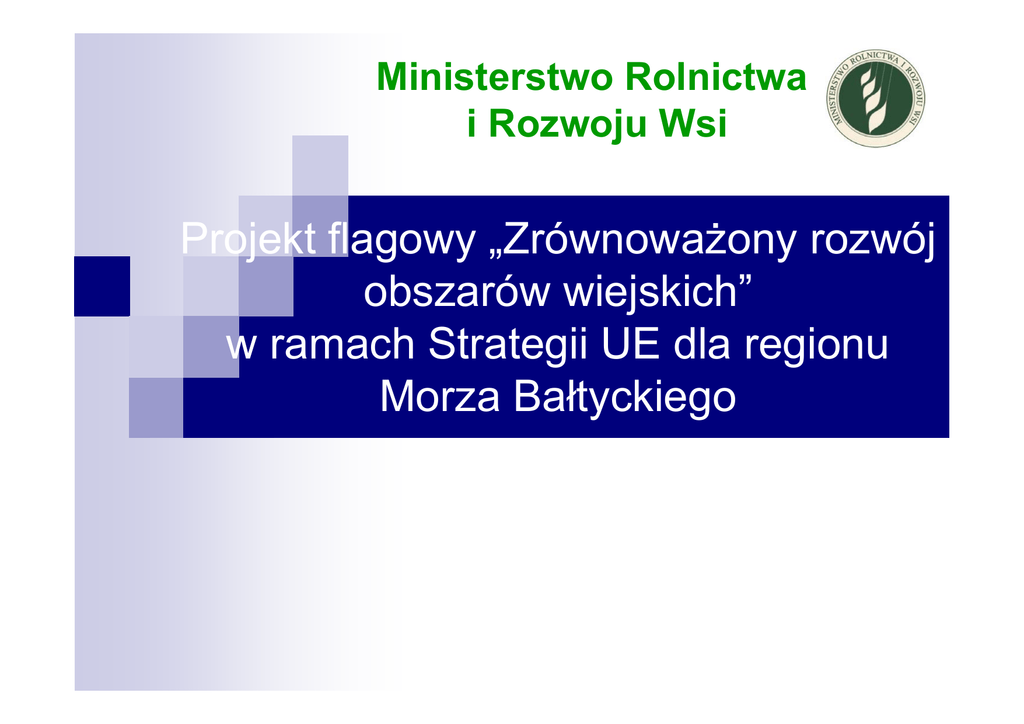 Ministerstwo Rolnictwa i Rozwoju Wsi

MINISTERSTWO ROLNICTWA I ROZWOJU WSI

Projekt flagowy „Zrównoważony rozwój obszarów wiejskich” w ramach Strategii UE dla regionu Morza Bałtyckiego